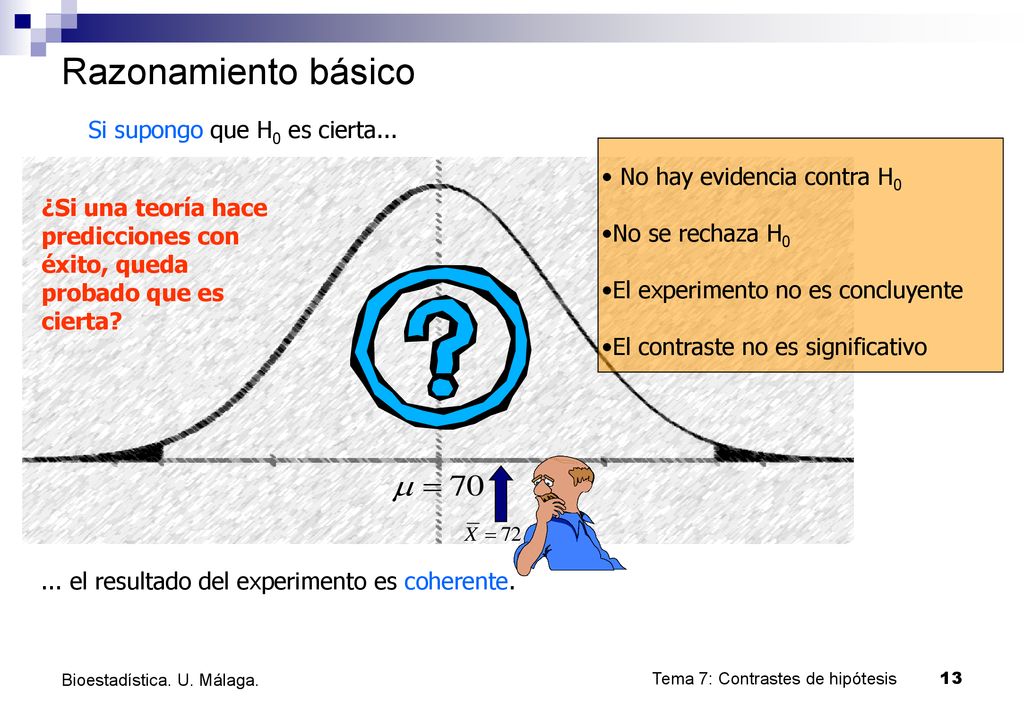 Razonamiento básico

Si supongo que $H_0$ es cierta...

¿Si una teoría hace predicciones con éxito, queda probado que es cierta?

• No hay evidencia contra $H_0$

•No se rechaza $H_0$

•El experimento no es concluyente

•El contraste no es significativo

?

$\mu = 70$

$\overline{X} = 72$

... el resultado del experimento es coherente.

Bioestadística. U. Málaga.

Tema 7: Contrastes de hipótesis

13